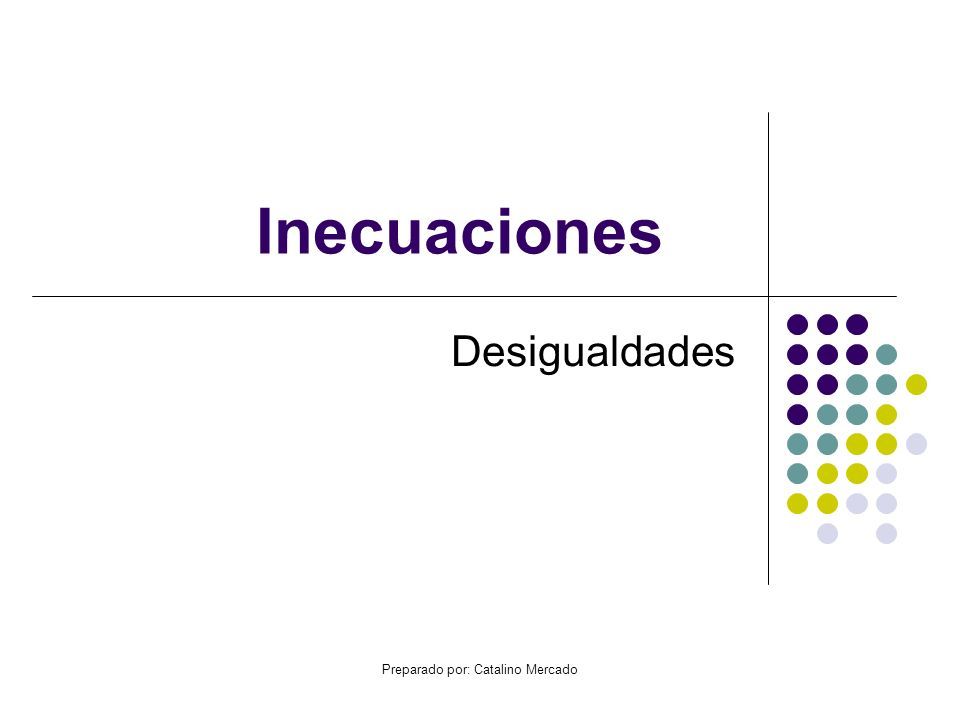 Inecuaciones

Desigualdades

Preparado por: Catalino Mercado